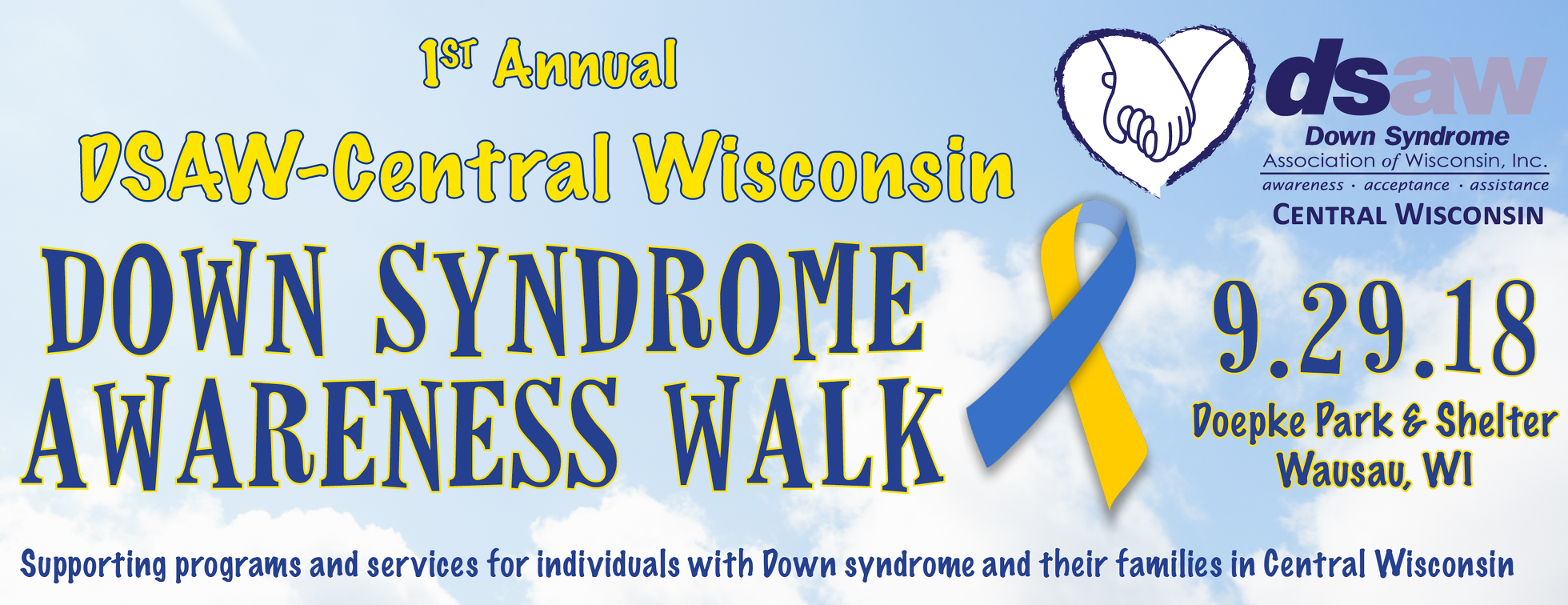 1ST Annual
DSAW-Central Wisconsin
DOWN SYNDROME AWARENESS WALK

dsaw
Down Syndrome Association of Wisconsin, Inc.
awareness · acceptance · assistance
CENTRAL WISCONSIN

9.29.18
Doepke Park & Shelter
Wausau, WI

Supporting programs and services for individuals with Down syndrome and their families in Central Wisconsin